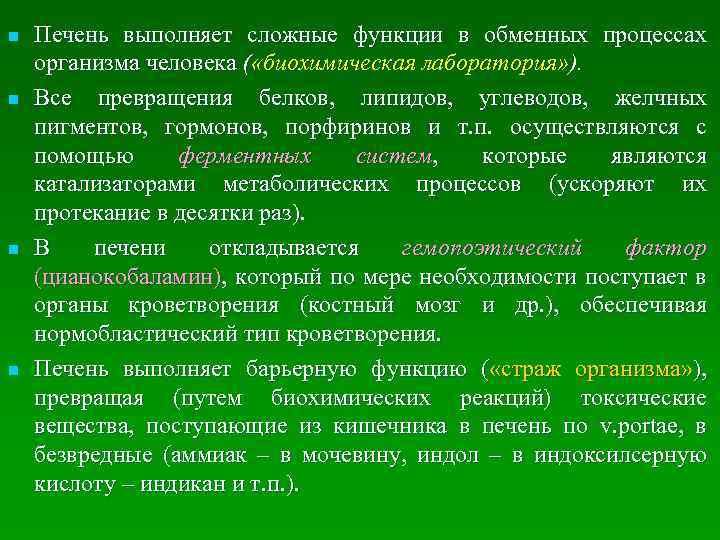 Печень выполняет сложные функции в обменных процессах организма человека («биохимическая лаборатория»).

Все превращения белков, липидов, углеводов, желчных пигментов, гормонов, порфиринов и т.п. осуществляются с помощью ферментных систем, которые являются катализаторами метаболических процессов (ускоряют их протекание в десятки раз).

В печени откладывается гемопоэтический фактор (цианокобаламин), который по мере необходимости поступает в органы кроветворения (костный мозг и др.), обеспечивая нормобластический тип кроветворения.

Печень выполняет барьерную функцию («страж организма»), превращая (путем биохимических реакций) токсические вещества, поступающие из кишечника в печень по v.portae, в безвредные (аммиак – в мочевину, индол – в индоксилсерную кислоту – индикан и т.п.).